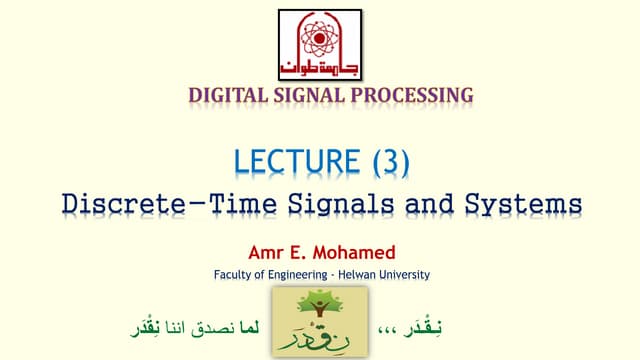 جامعة حلوان

DIGITAL SIGNAL PROCESSING

LECTURE (3)

Discrete-Time Signals and Systems

Amr E. Mohamed

Faculty of Engineering - Helwan University

نِقْدَر ،،، لما نصدق اننا نِقْدَر

نِقْدَر